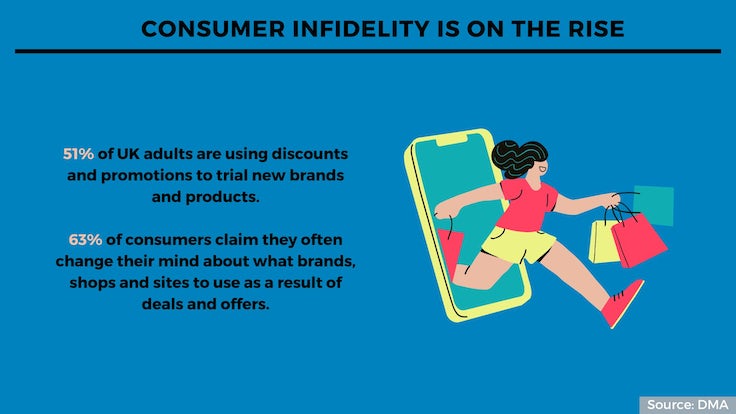 CONSUMER INFIDELITY IS ON THE RISE

51% of UK adults are using discounts and promotions to trial new brands and products.

63% of consumers claim they often change their mind about what brands, shops and sites to use as a result of deals and offers.

Source: DMA